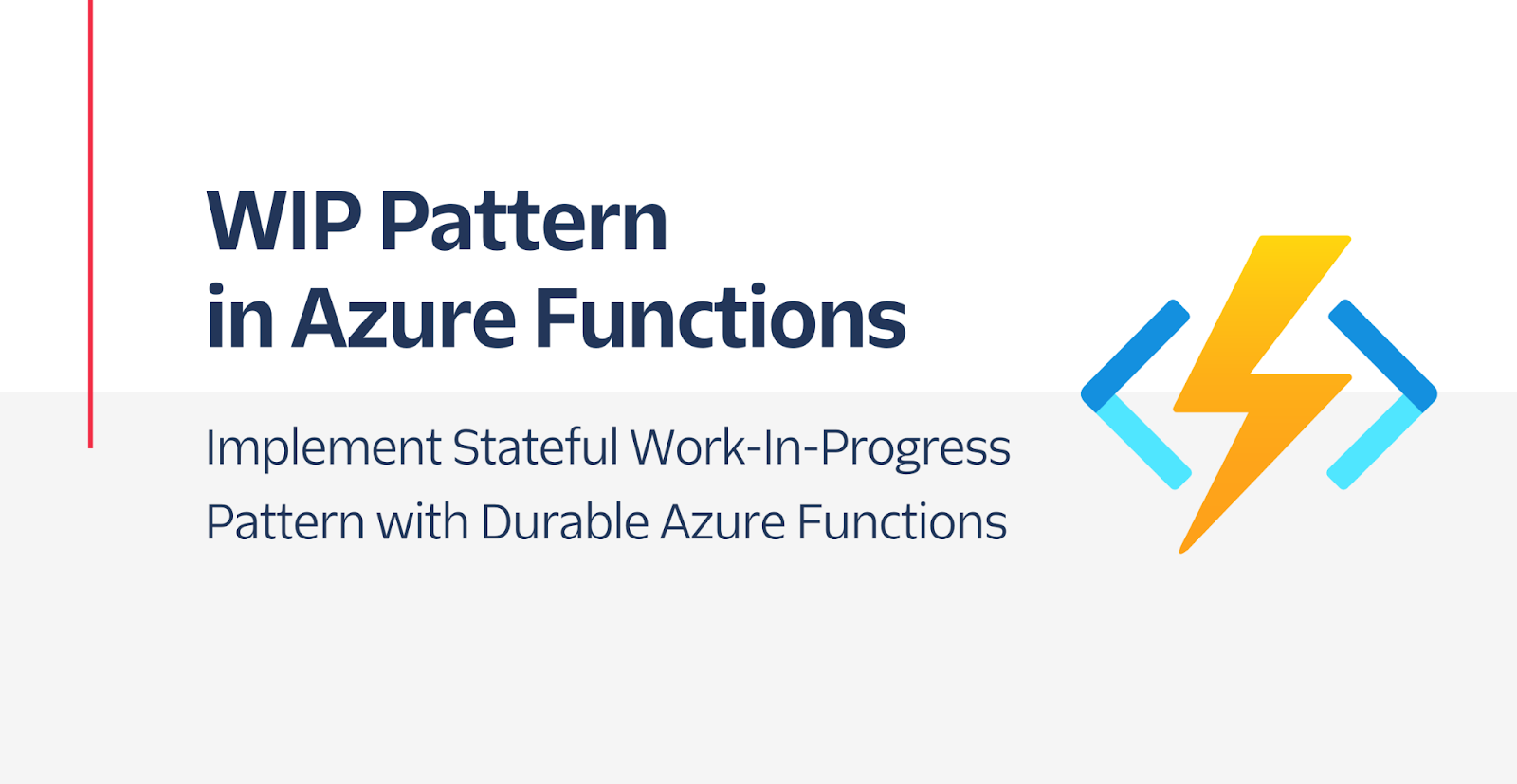 WIP Pattern
in Azure Functions

Implement Stateful Work-In-Progress
Pattern with Durable Azure Functions